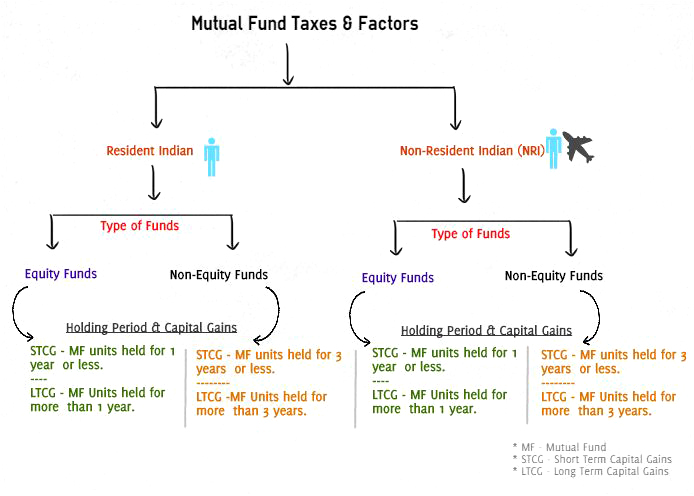 Mutual Fund Taxes & Factors

Resident Indian

Type of Funds

Equity Funds

Non-Equity Funds

Holding Period & Capital Gains

STCG - MF units held for 1 year or less.
----
LTCG - MF Units held for more than 1 year.

STCG - MF units held for 3 years or less.
--------
LTCG -MF Units held for more than 3 years.

Non-Resident Indian (NRI)

Type of Funds

Equity Funds

Non-Equity Funds

Holding Period & Capital Gains

STCG - MF units held for 1 year or less.
----
LTCG - MF Units held for more than 1 year.

STCG - MF units held for 3 years or less.
--------
LTCG - MF Units held for more than 3 years.

* MF - Mutual Fund
* STCG - Short Term Capital Gains
* LTCG - Long Term Capital Gains